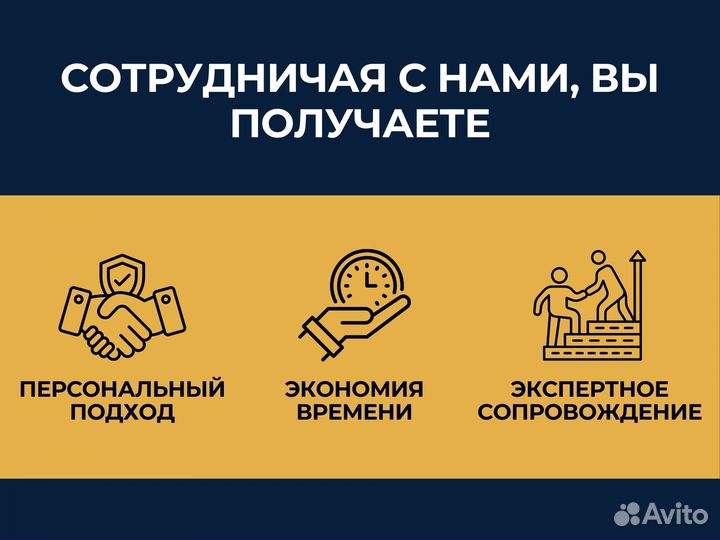 СОТРУДНИЧАЯ С НАМИ, ВЫ ПОЛУЧАЕТЕ

ПЕРСОНАЛЬНЫЙ ПОДХОД

ЭКОНОМИЯ ВРЕМЕНИ

ЭКСПЕРТНОЕ СОПРОВОЖДЕНИЕ

Avito